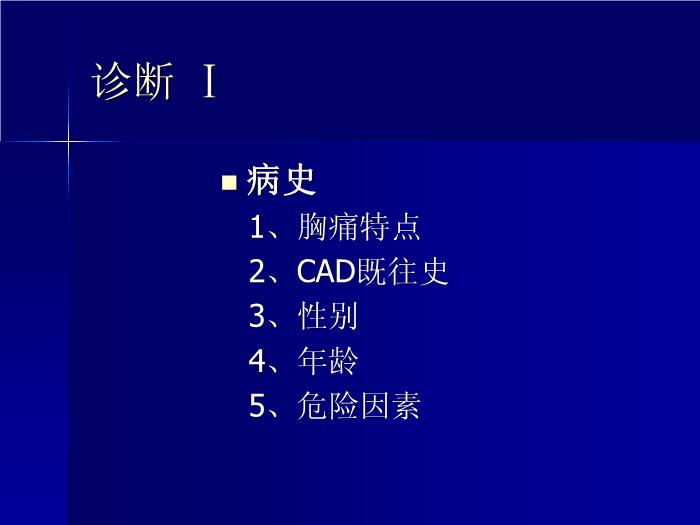 诊断 Ⅰ

病史

1、胸痛特点

2、CAD既往史

3、性别

4、年龄

5、危险因素